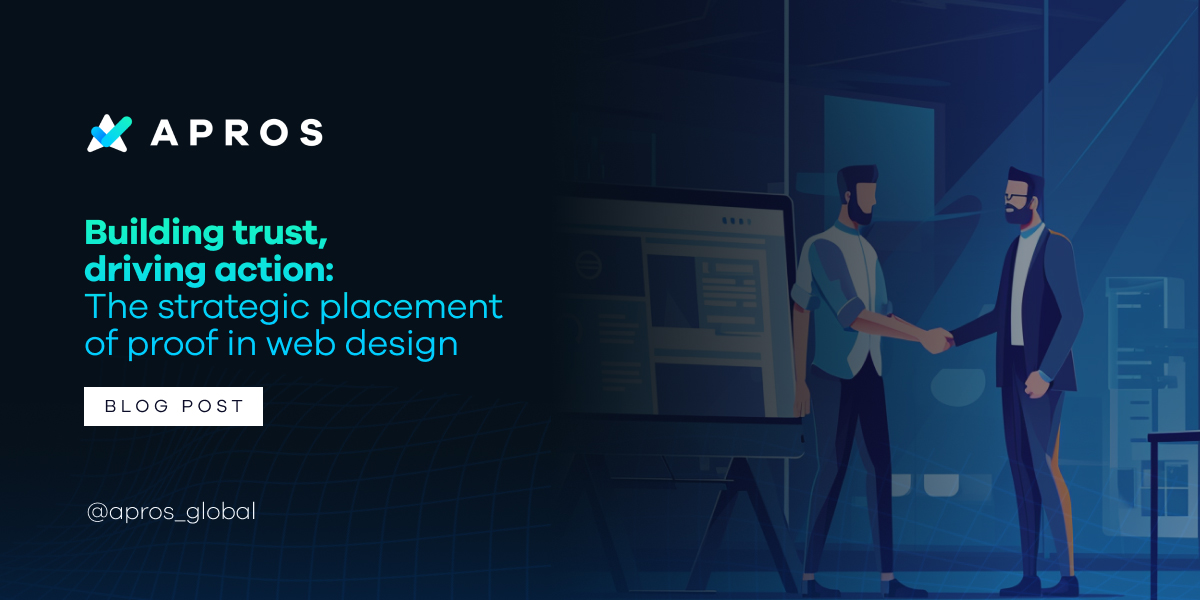 APROS

Building trust, driving action: The strategic placement of proof in web design

BLOG POST

@apros_global